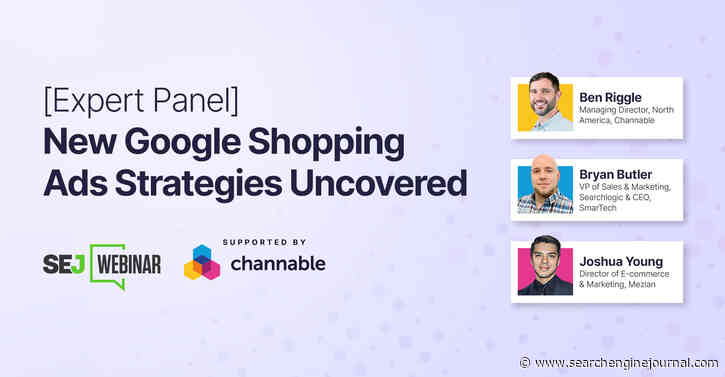 [Expert Panel]
New Google Shopping Ads Strategies Uncovered

SEJ WEBINAR

SUPPORTED BY
channable

Ben Riggle
Managing Director, North America, Channable

Bryan Butler
VP of Sales & Marketing, Searchlogic & CEO, SmarTech

Joshua Young
Director of E-commerce & Marketing, Mezian

© www.searchenginejournal.com